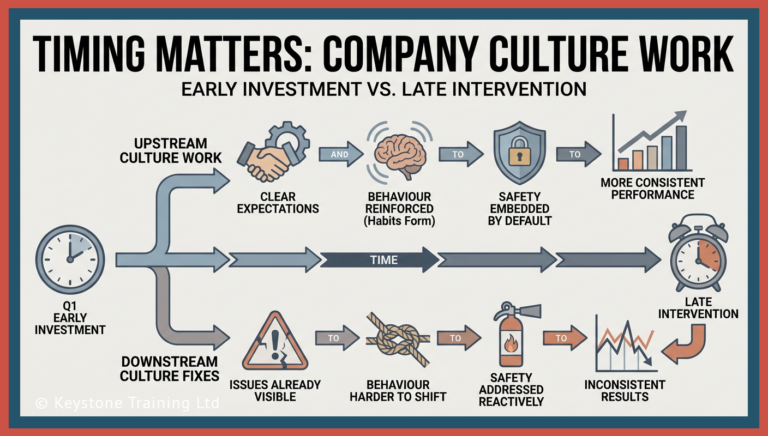 TIMING MATTERS: COMPANY CULTURE WORK

EARLY INVESTMENT VS. LATE INTERVENTION

UPSTREAM CULTURE WORK

CLEAR EXPECTATIONS

AND

BEHAVIOUR REINFORCED (Habits Form)

TO

SAFETY EMBEDDED BY DEFAULT

TO

MORE CONSISTENT PERFORMANCE

Q1 EARLY INVESTMENT

TIME

LATE INTERVENTION

DOWNSTREAM CULTURE FIXES

ISSUES ALREADY VISIBLE

TO

BEHAVIOUR HARDER TO SHIFT

TO

SAFETY ADDRESSED REACTIVELY

TO

INCONSISTENT RESULTS

© Keystone Training Ltd